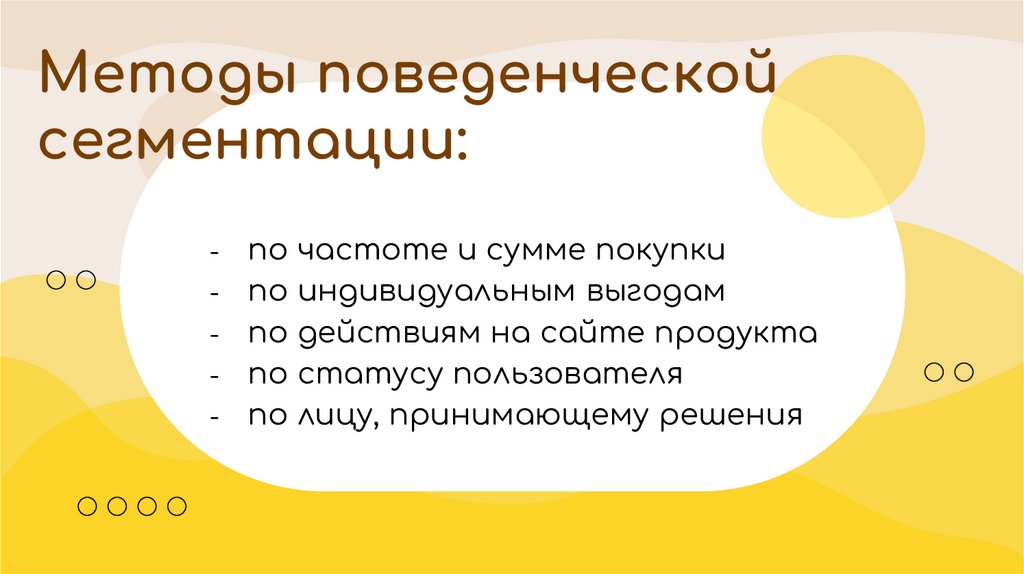 Методы поведенческой сегментации:

- по частоте и сумме покупки
- по индивидуальным выгодам
- по действиям на сайте продукта
- по статусу пользователя
- по лицу, принимающему решения